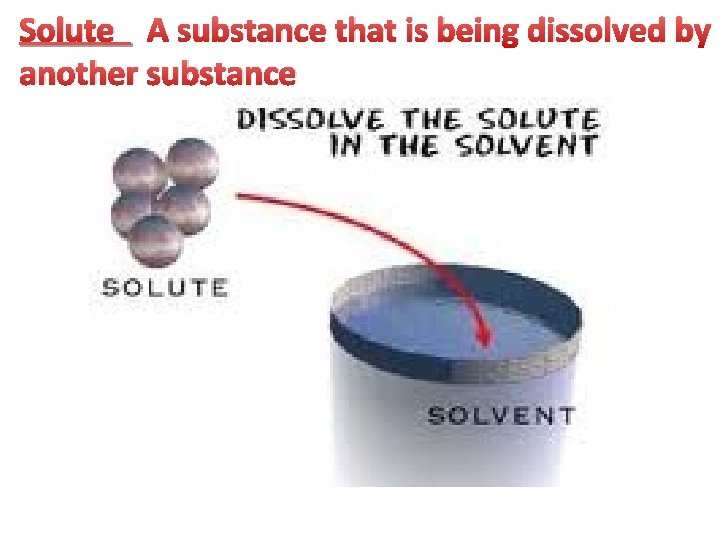 Solute A substance that is being dissolved by another substance

DISSOLVE THE SOLUTE IN THE SOLVENT

SOLUTE

SOLVENT